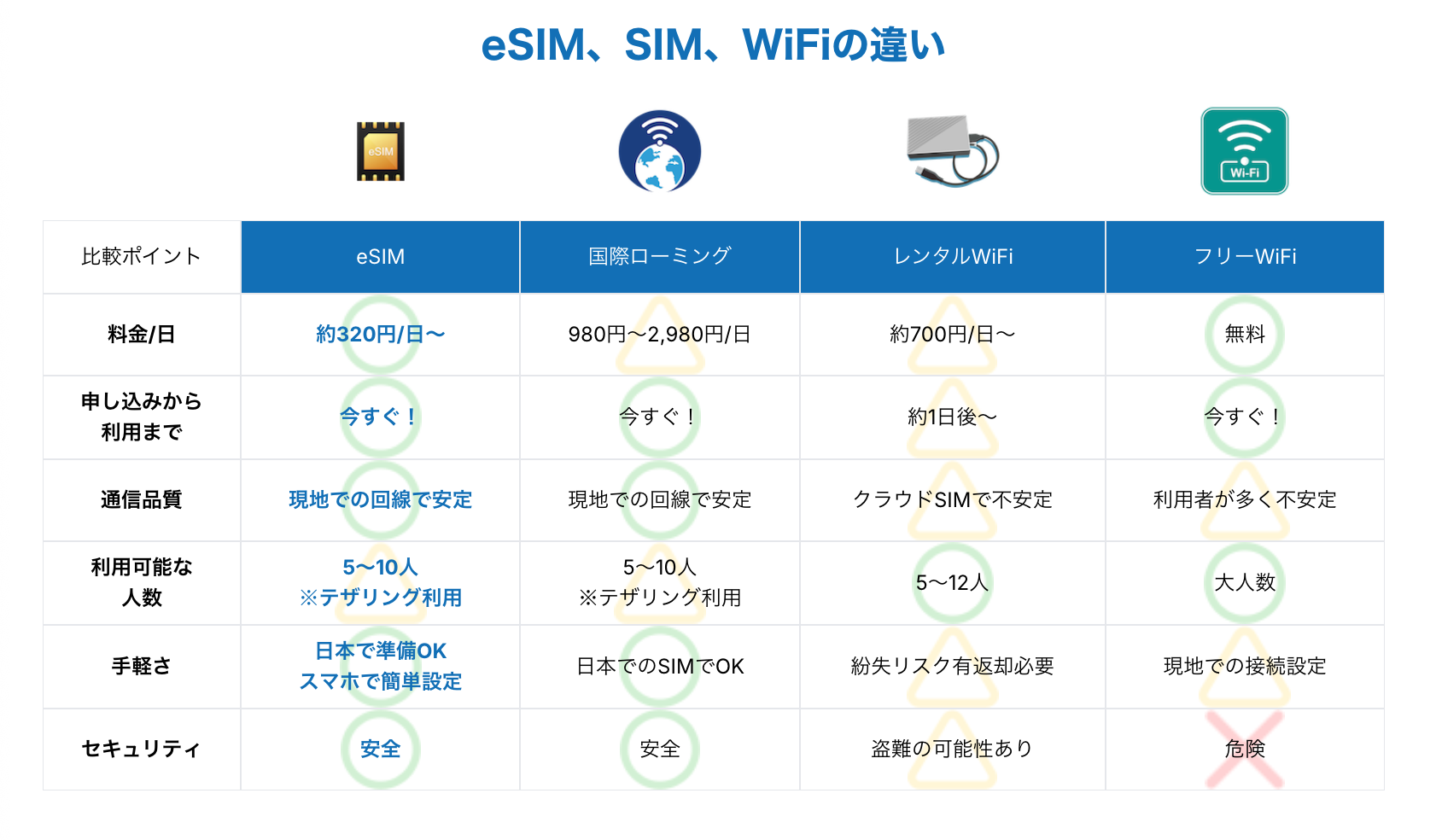 eSIM、SIM、WiFiの違い

eSIM

Wi-Fi

| 比較ポイント | eSIM | 国際ローミング | レンタルWiFi | フリーWiFi |
|---|---|---|---|---|
| 料金/日 | 約320円/日〜 | 980円〜2,980円/日 | 約700円/日〜 | 無料 |
| 申し込みから利用まで | 今すぐ！ | 今すぐ！ | 約1日後〜 | 今すぐ！ |
| 通信品質 | 現地での回線で安定 | 現地での回線で安定 | クラウドSIMで不安定 | 利用者が多く不安定 |
| 利用可能な人数 | 5〜10人 ※テザリング利用 | 5〜10人 ※テザリング利用 | 5〜12人 | 大人数 |
| 手軽さ | 日本で準備OK スマホで簡単設定 | 日本でのSIMでOK | 紛失リスク有返却必要 | 現地での接続設定 |
| セキュリティ | 安全 | 安全 | 盗難の可能性あり | 危険 |